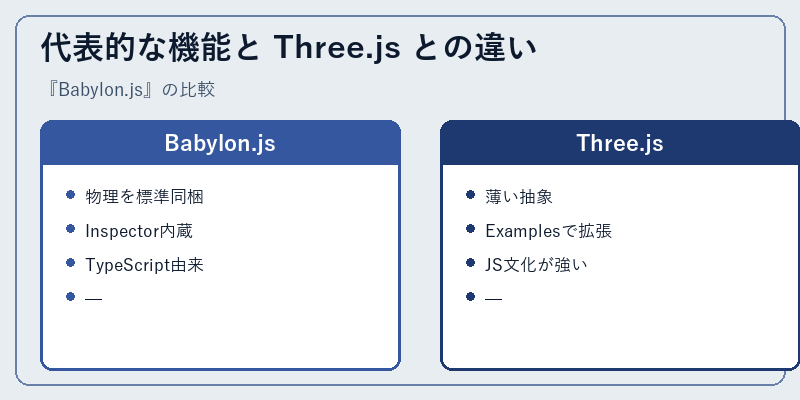 代表的な機能と Three.js との違い

『Babylon.js』の比較

Babylon.js

- 物理を標準同梱
- Inspector内蔵
- TypeScript由来
- —

Three.js

- 薄い抽象
- Examplesで拡張
- JS文化が強い
- —